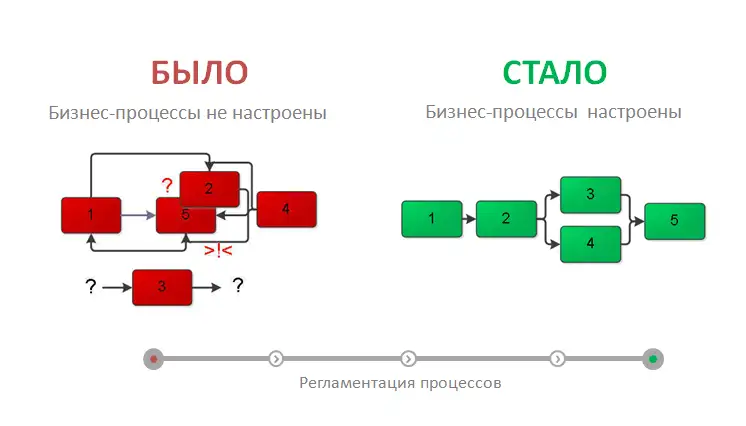 БЫЛО

Бизнес-процессы не настроены

?
2
1
5
4
>!<
?
3
?

СТАЛО

Бизнес-процессы настроены

1
2
3
4
5

Регламентация процессов